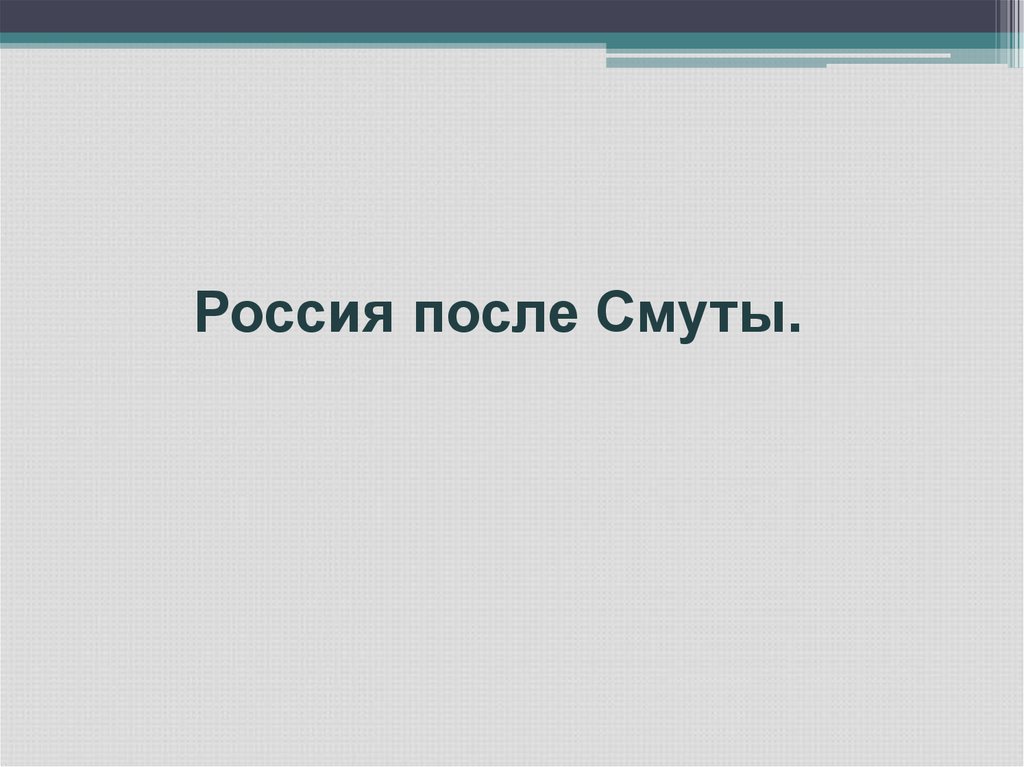 Россия после Смуты.